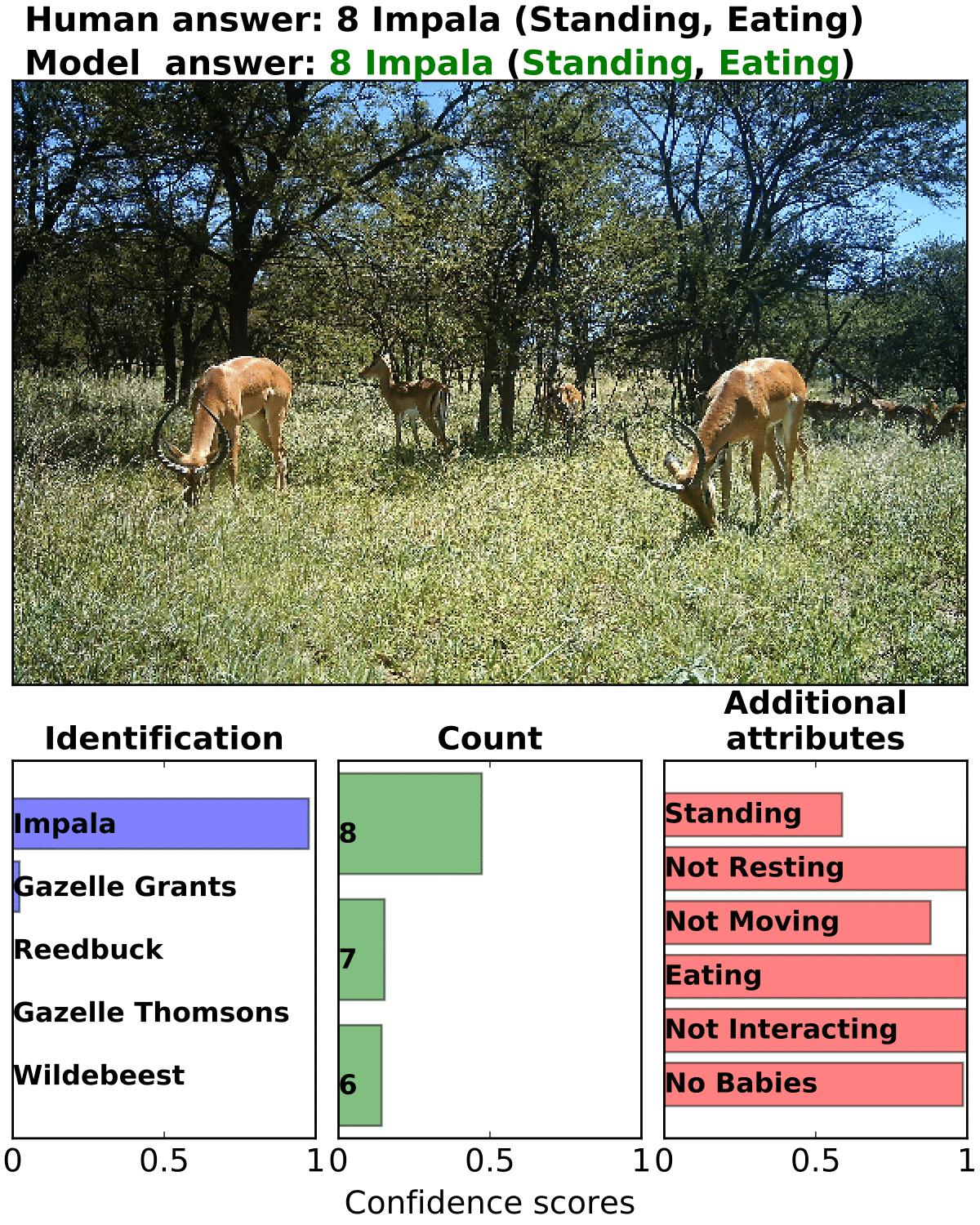 Human answer: 8 Impala (Standing, Eating)
Model answer: 8 Impala (Standing, Eating)

Identification

Impala
Gazelle Grants
Reedbuck
Gazelle Thomsons
Wildebeest

0 0.5 1

Count

8
7
6

0 0.5 1

Additional attributes

Standing
Not Resting
Not Moving
Eating
Not Interacting
No Babies

0 0.5 1

Confidence scores